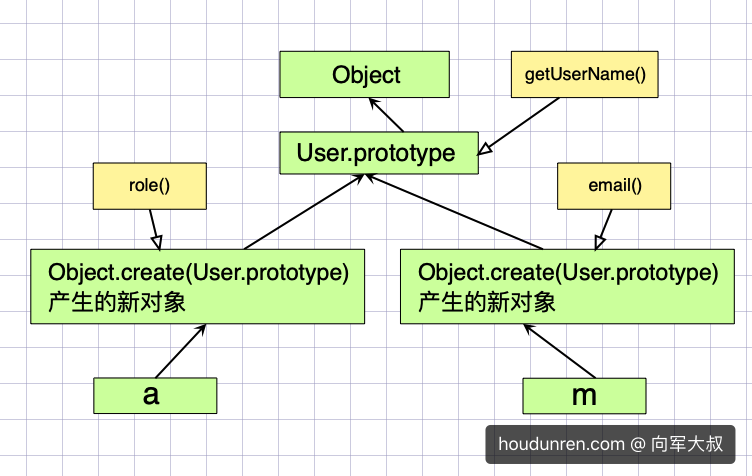 Object

getUserName()

User.prototype

role()

email()

Object.create(User.prototype)
产生的新对象

Object.create(User.prototype)
产生的新对象

a

m

houdunren.com @ 向军大叔